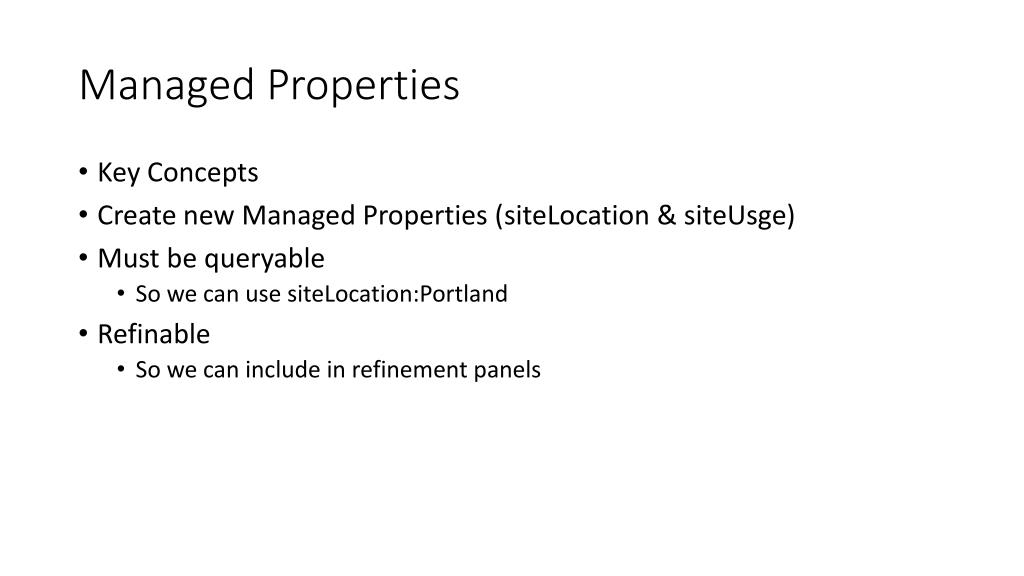 Managed Properties

• Key Concepts
• Create new Managed Properties (siteLocation & siteUsge)
• Must be queryable
  • So we can use siteLocation:Portland
• Refinable
  • So we can include in refinement panels